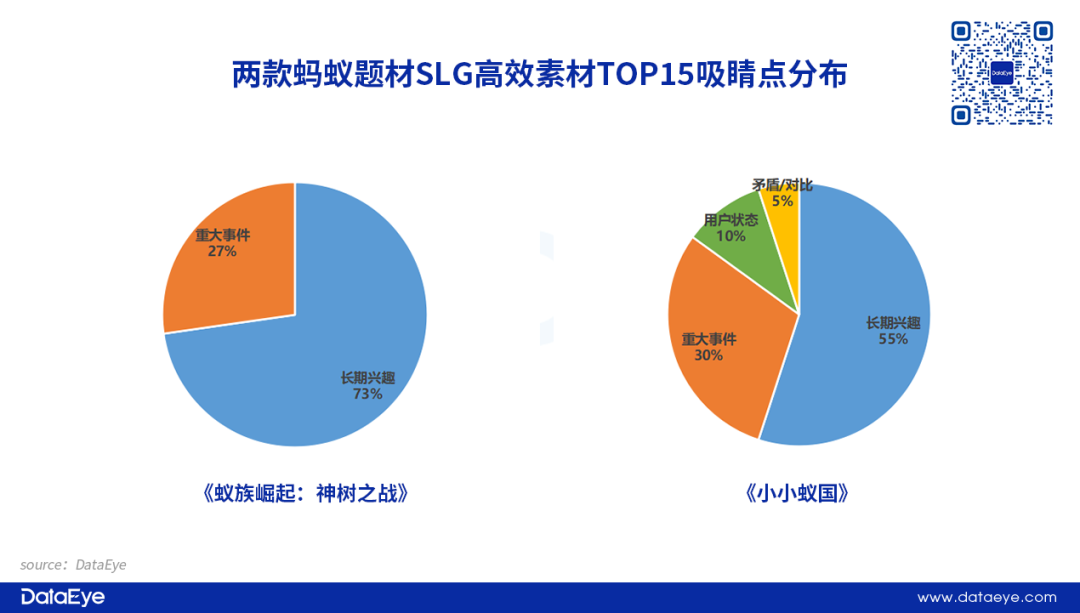 两款蚂蚁题材SLG高效素材TOP15吸睛点分布

DataEye

重大事件
27%

长期兴趣
73%

《蚁族崛起：神树之战》

矛盾/对比
5%

用户状态
10%

重大事件
30%

长期兴趣
55%

《小小蚁国》

source：DataEye

DataEye

www.dataeye.com